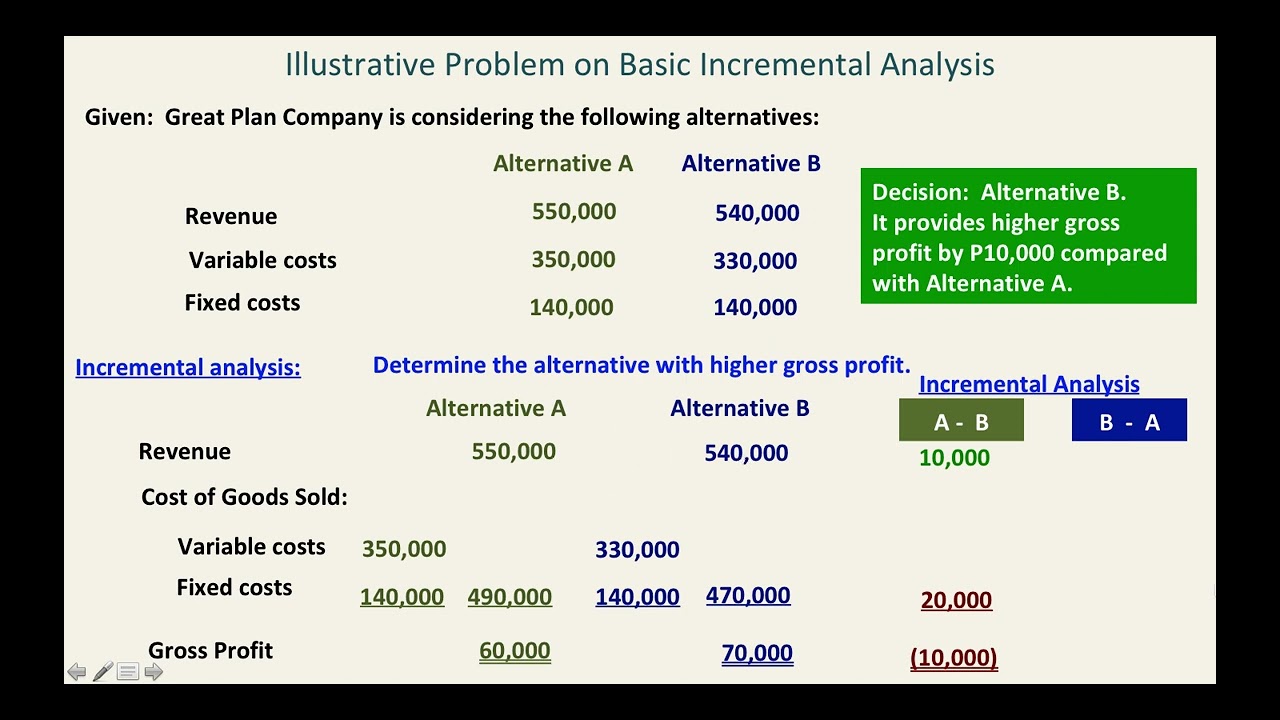 Illustrative Problem on Basic Incremental Analysis

Given: Great Plan Company is considering the following alternatives:

| | Alternative A | Alternative B |
|---|---|---|
| Revenue | 550,000 | 540,000 |
| Variable costs | 350,000 | 330,000 |
| Fixed costs | 140,000 | 140,000 |

Decision: Alternative B. It provides higher gross profit by P10,000 compared with Alternative A.

Incremental analysis: Determine the alternative with higher gross profit.

Incremental Analysis

| | Alternative A | | Alternative B | | A - B | B - A |
|---|---|---|---|---|---|---|
| Revenue | | 550,000 | | 540,000 | 10,000 | |
| Cost of Goods Sold: | | | | | | |
| Variable costs | 350,000 | | 330,000 | | | |
| Fixed costs | 140,000 | 490,000 | 140,000 | 470,000 | 20,000 | |
| Gross Profit | | 60,000 | | 70,000 | (10,000) | |